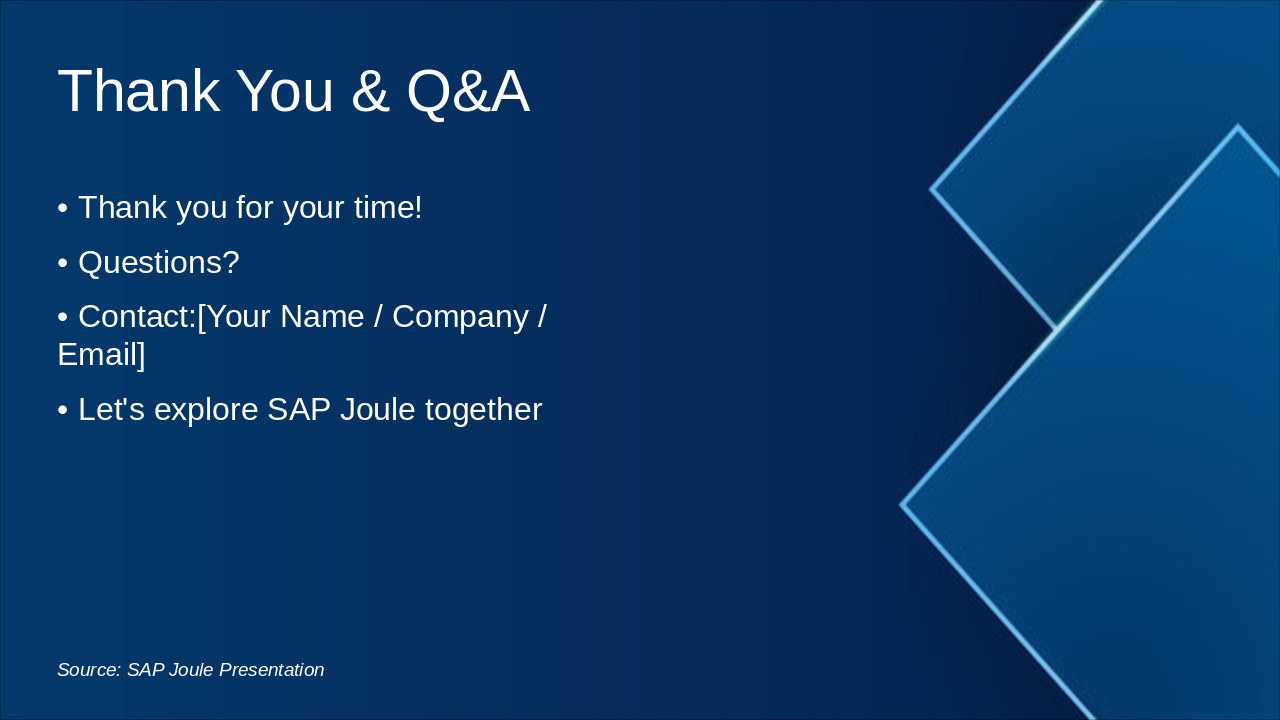 Thank You & Q&A

• Thank you for your time!

• Questions?

• Contact:[Your Name / Company / Email]

• Let's explore SAP Joule together

Source: SAP Joule Presentation